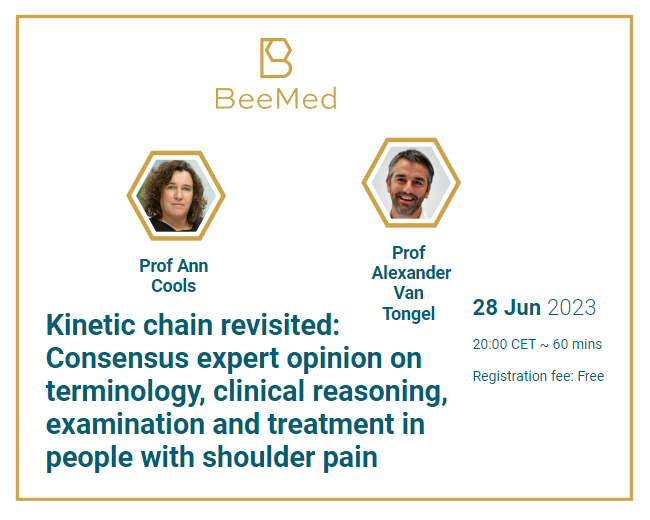 BeeMed

Prof Ann Cools

Prof Alexander Van Tongel

Kinetic chain revisited: Consensus expert opinion on terminology, clinical reasoning, examination and treatment in people with shoulder pain

28 Jun 2023

20:00 CET ~ 60 mins

Registration fee: Free